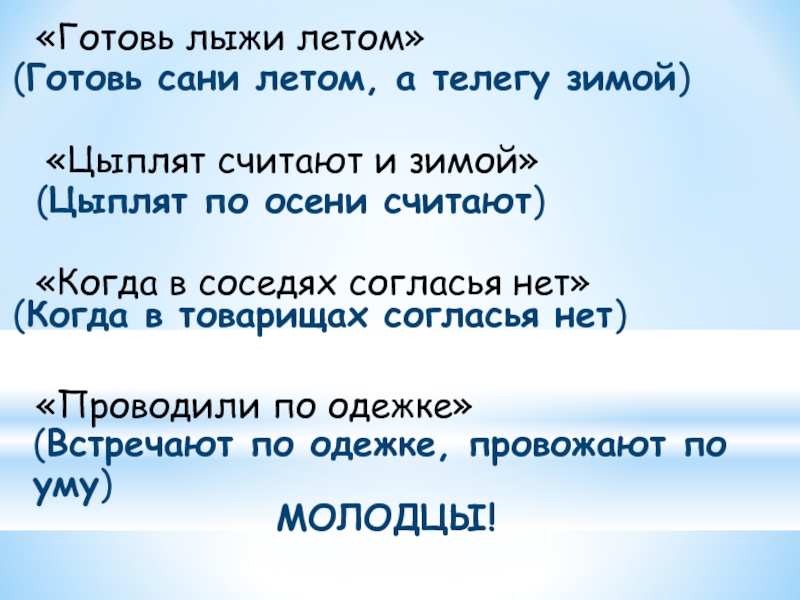 «Готовь лыжи летом»
(Готовь сани летом, а телегу зимой)

«Цыплят считают и зимой»
(Цыплят по осени считают)

«Когда в соседях согласья нет»
(Когда в товарищах согласья нет)

«Проводили по одежке»
(Встречают по одежке, провожают по уму)

МОЛОДЦЫ!